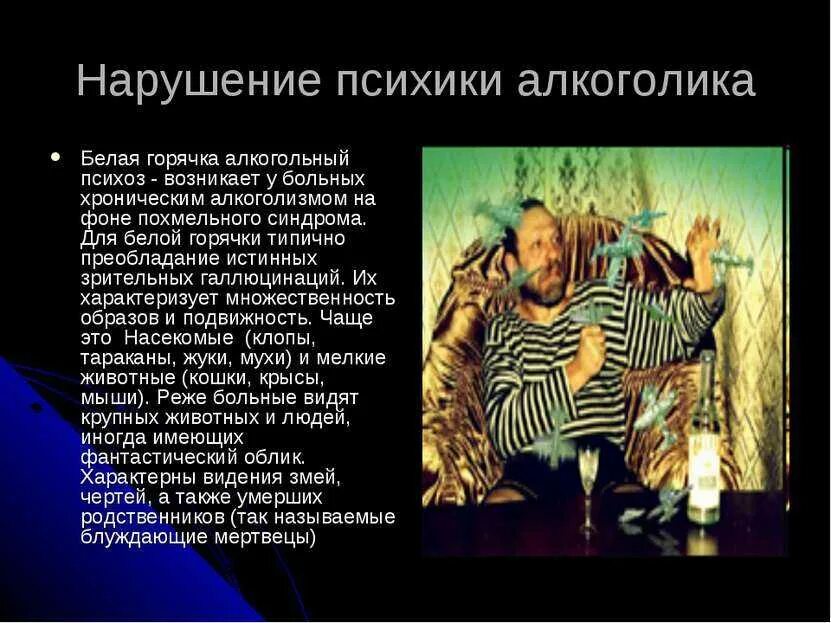 Нарушение психики алкоголика

• Белая горячка алкогольный психоз - возникает у больных хроническим алкоголизмом на фоне похмельного синдрома. Для белой горячки типично преобладание истинных зрительных галлюцинаций. Их характеризует множественность образов и подвижность. Чаще это Насекомые (клопы, тараканы, жуки, мухи) и мелкие животные (кошки, крысы, мыши). Реже больные видят крупных животных и людей, иногда имеющих фантастический облик. Характерны видения змей, чертей, а также умерших родственников (так называемые блуждающие мертвецы)